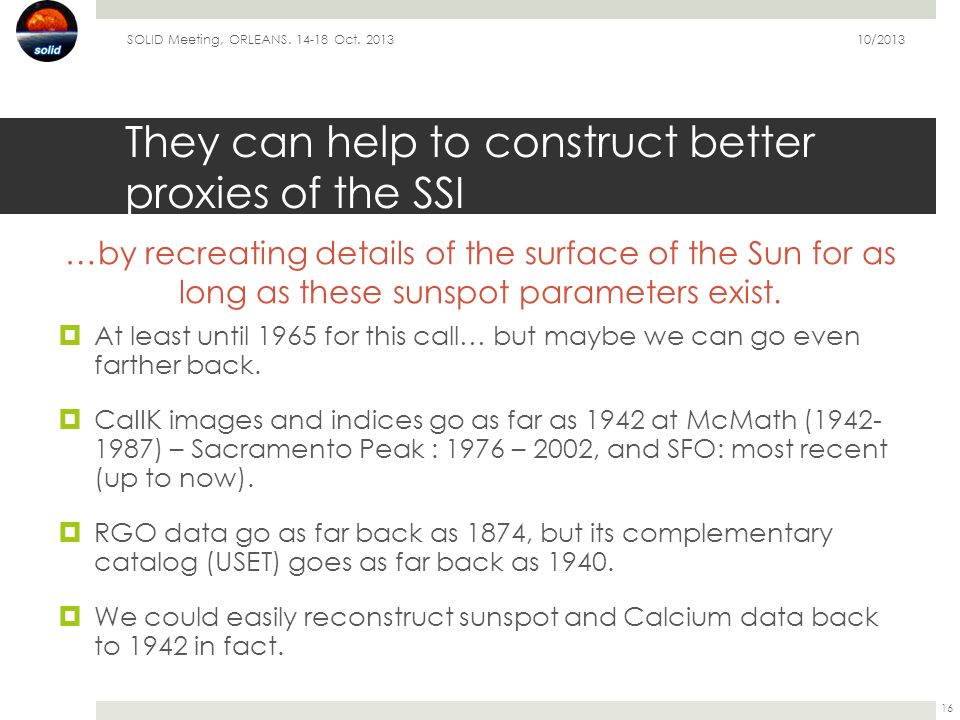 solid

SOLID Meeting, ORLEANS. 14-18 Oct. 2013

10/2013

They can help to construct better proxies of the SSI

…by recreating details of the surface of the Sun for as long as these sunspot parameters exist.

At least until 1965 for this call… but maybe we can go even farther back.

CaIIK images and indices go as far as 1942 at McMath (1942-1987) – Sacramento Peak : 1976 – 2002, and SFO: most recent (up to now).

RGO data go as far back as 1874, but its complementary catalog (USET) goes as far back as 1940.

We could easily reconstruct sunspot and Calcium data back to 1942 in fact.

16